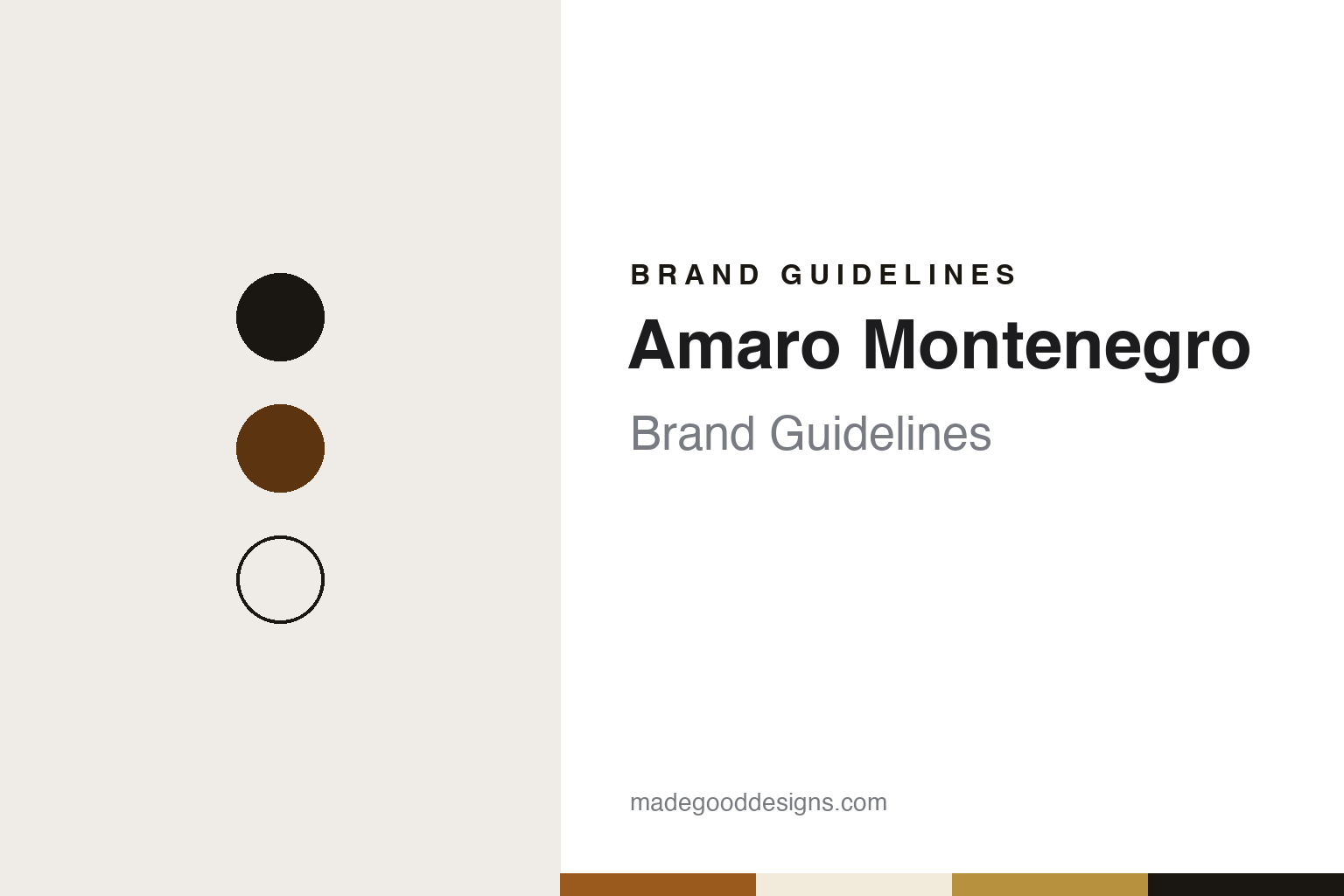 BRAND GUIDELINES

Amaro Montenegro

Brand Guidelines

madegooddesigns.com